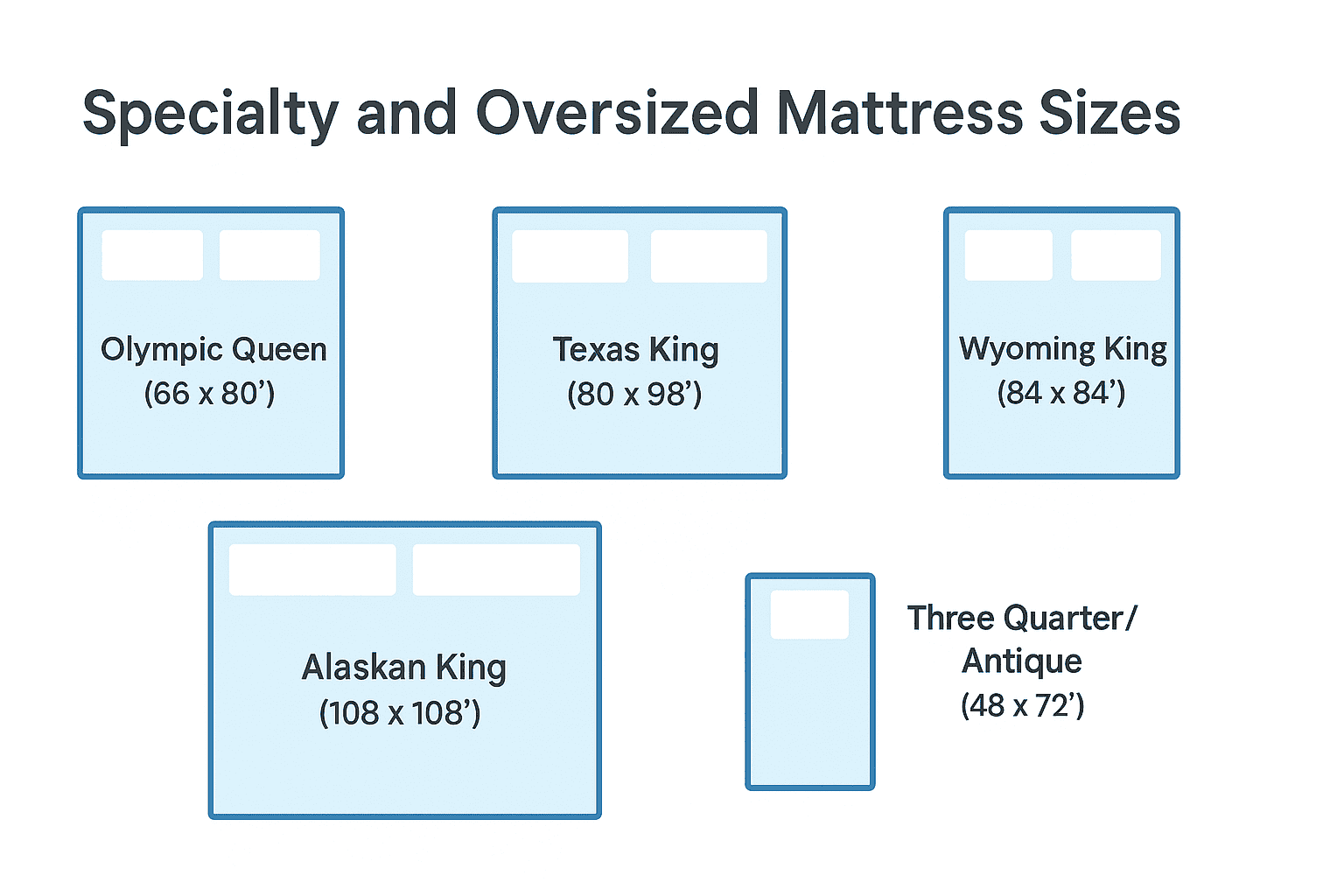 Specialty and Oversized Mattress Sizes

Olympic Queen
(66 x 80’)

Texas King
(80 x 98’)

Wyoming King
(84 x 84’)

Alaskan King
(108 x 108’)

Three Quarter/
Antique
(48 x 72’)